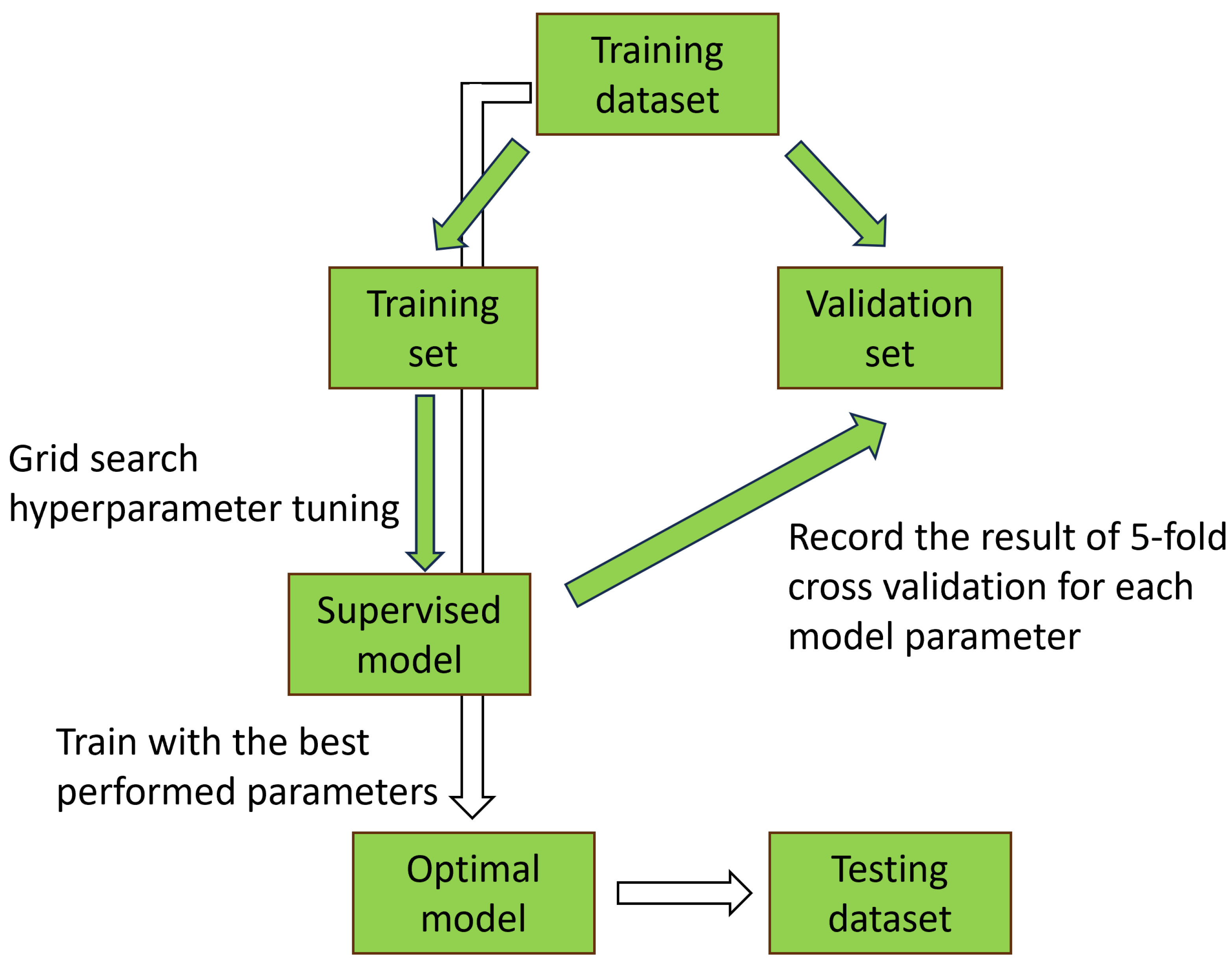 Training dataset

Training set

Validation set

Grid search hyperparameter tuning

Supervised model

Record the result of 5-fold cross validation for each model parameter

Train with the best performed parameters

Optimal model

Testing dataset